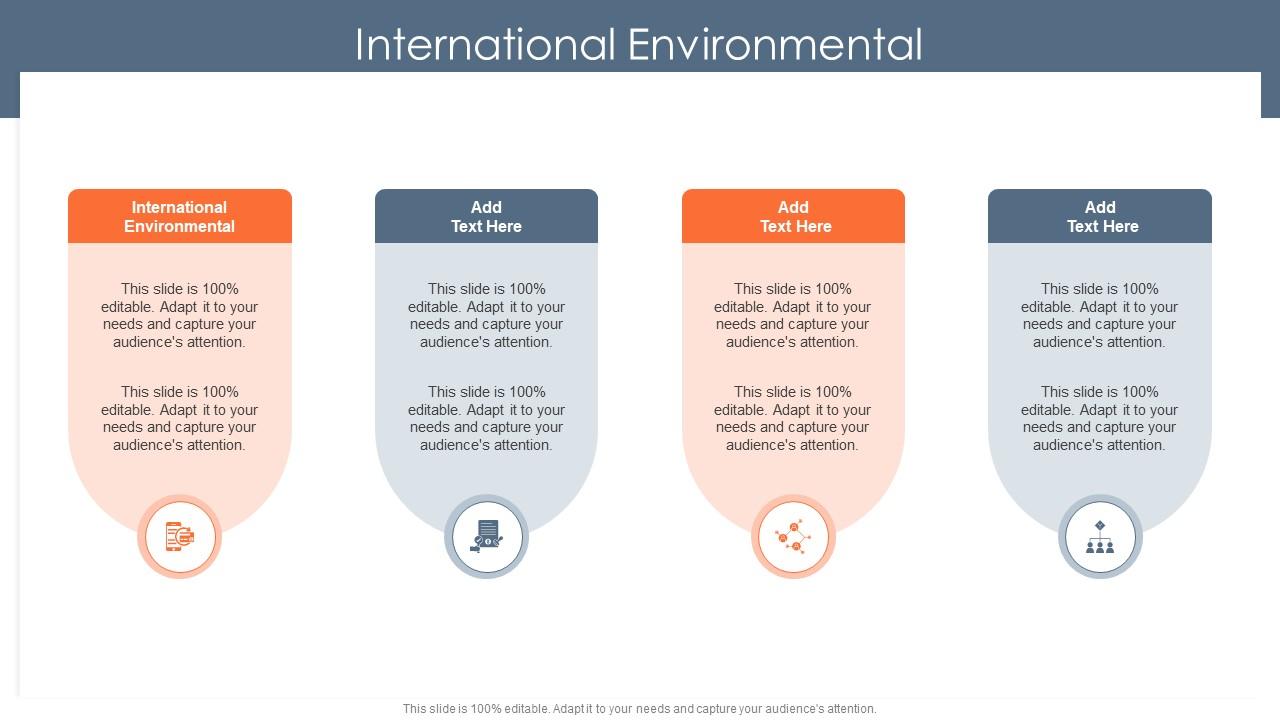 International Environmental

International Environmental

This slide is 100% editable. Adapt it to your needs and capture your audience's attention.

This slide is 100% editable. Adapt it to your needs and capture your audience's attention.

Add Text Here

This slide is 100% editable. Adapt it to your needs and capture your audience's attention.

This slide is 100% editable. Adapt it to your needs and capture your audience's attention.

Add Text Here

This slide is 100% editable. Adapt it to your needs and capture your audience's attention.

This slide is 100% editable. Adapt it to your needs and capture your audience's attention.

Add Text Here

This slide is 100% editable. Adapt it to your needs and capture your audience's attention.

This slide is 100% editable. Adapt it to your needs and capture your audience's attention.

This slide is 100% editable. Adapt it to your needs and capture your audience's attention.